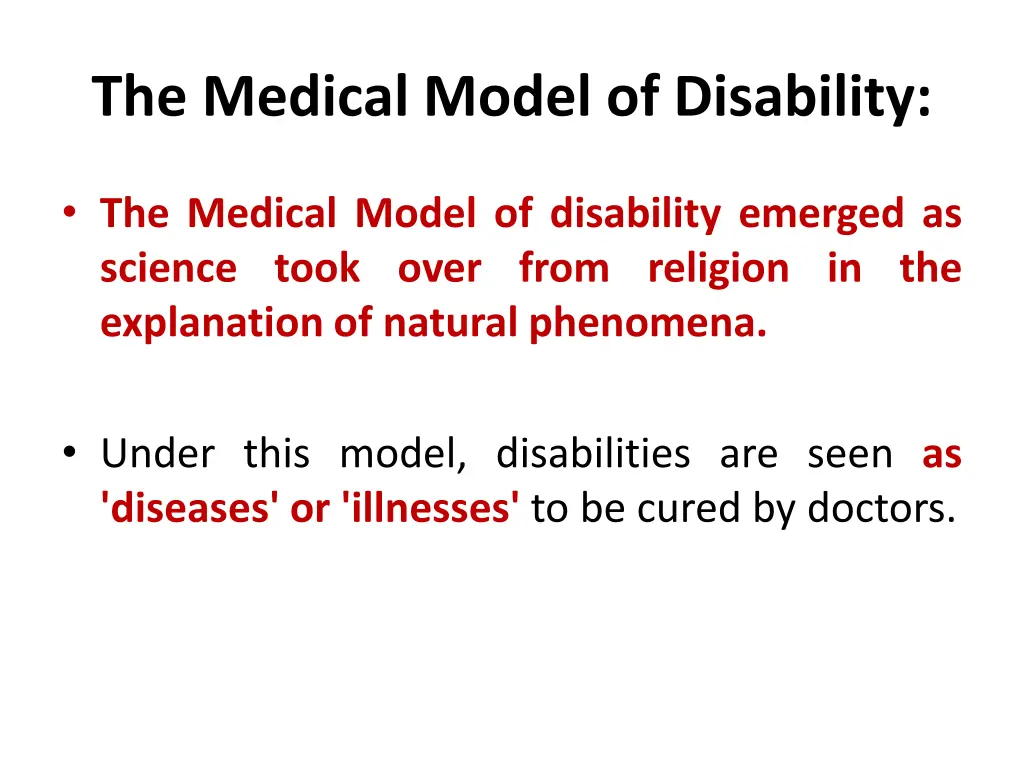 The Medical Model of Disability:

• The Medical Model of disability emerged as science took over from religion in the explanation of natural phenomena.

• Under this model, disabilities are seen as 'diseases' or 'illnesses' to be cured by doctors.